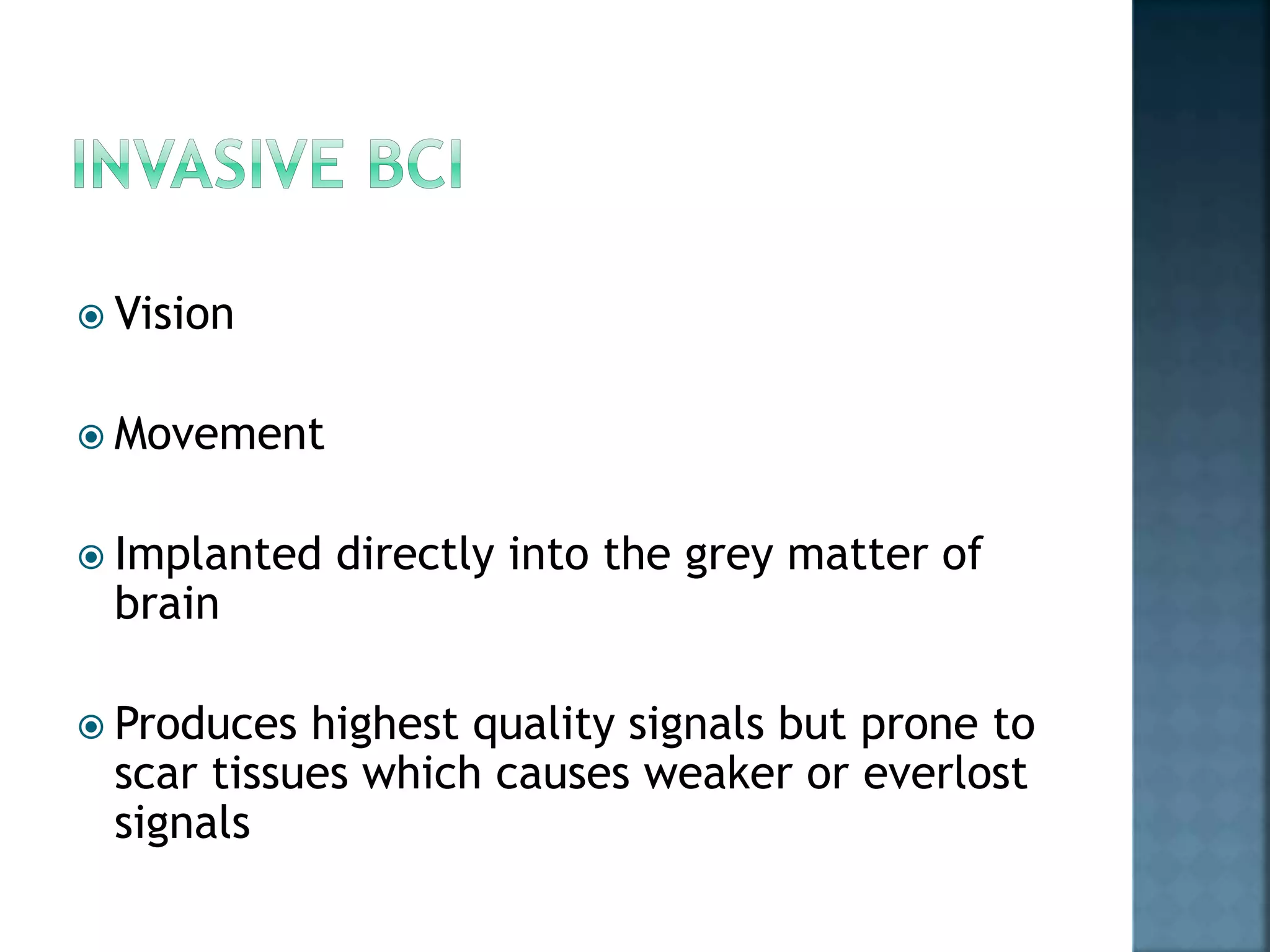 INVASIVE BCI

Vision

Movement

Implanted directly into the grey matter of brain

Produces highest quality signals but prone to scar tissues which causes weaker or everlost signals